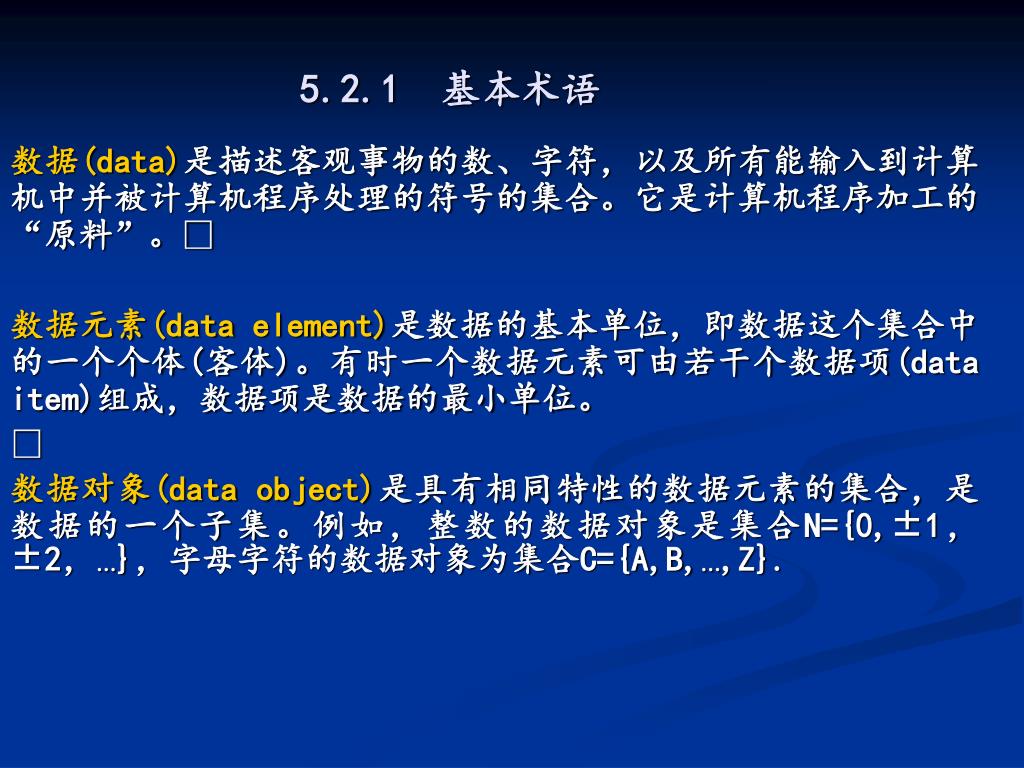 5.2.1 基本术语

数据(data)是描述客观事物的数、字符，以及所有能输入到计算机中并被计算机程序处理的符号的集合。它是计算机程序加工的“原料”。□

数据元素(data element)是数据的基本单位，即数据这个集合中的一个个体(客体)。有时一个数据元素可由若干个数据项(data item)组成，数据项是数据的最小单位。

□

数据对象(data object)是具有相同特性的数据元素的集合，是数据的一个子集。例如，整数的数据对象是集合N={0,±1，±2，…}，字母字符的数据对象为集合C={A,B,…,Z}.